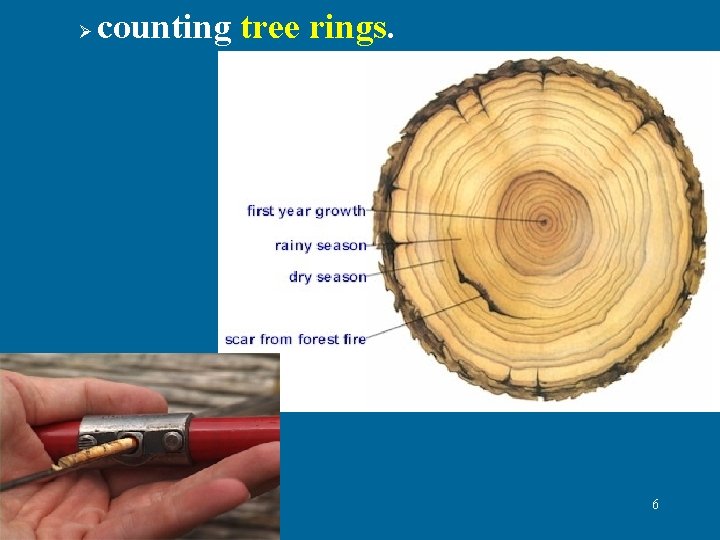 ➢ counting tree rings.

first year growth
rainy season
dry season
scar from forest fire

6